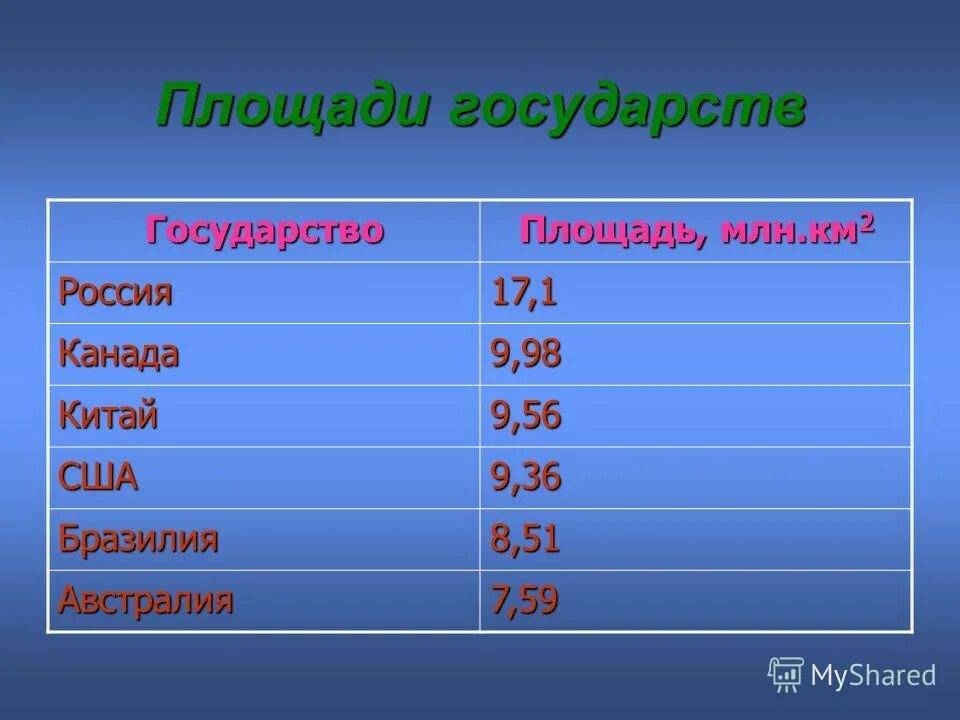 Площади государств

| Государство | Площадь, млн.км$^2$ |
|---|---|
| Россия | 17,1 |
| Канада | 9,98 |
| Китай | 9,56 |
| США | 9,36 |
| Бразилия | 8,51 |
| Австралия | 7,59 |

MyShared